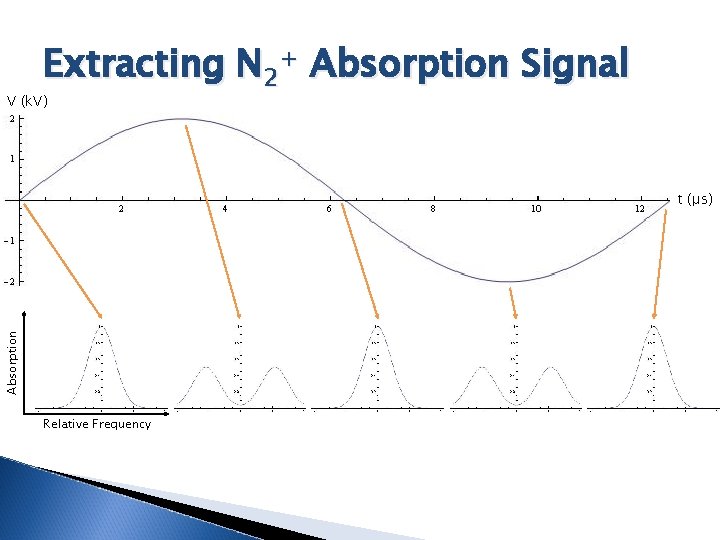 Extracting $N_2^+$ Absorption Signal

V (kV)

2
1
-1
-2

2
4
6
8
10
12
t (μs)

Absorption

Relative Frequency